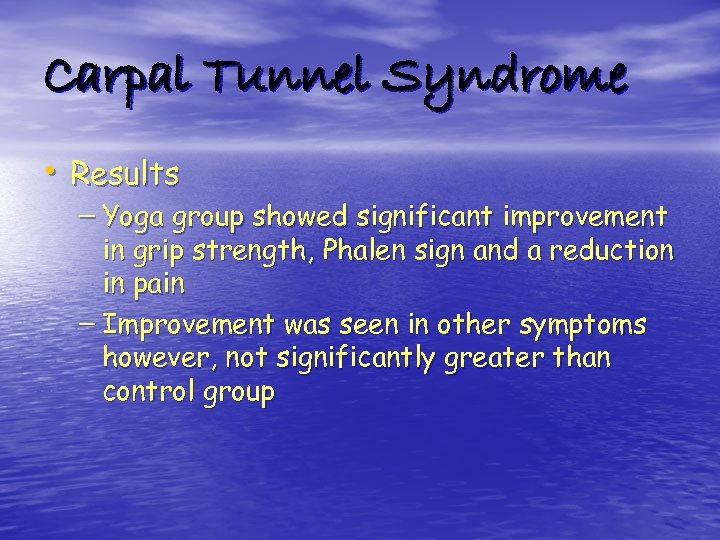 Carpal Tunnel Syndrome

• Results
– Yoga group showed significant improvement in grip strength, Phalen sign and a reduction in pain
– Improvement was seen in other symptoms however, not significantly greater than control group